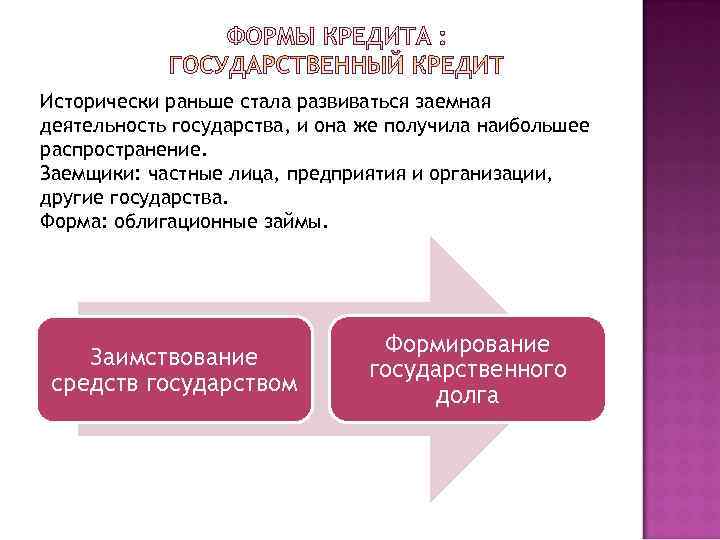 ФОРМЫ КРЕДИТА :
ГОСУДАРСТВЕННЫЙ КРЕДИТ

Исторически раньше стала развиваться заемная деятельность государства, и она же получила наибольшее распространение.
Заемщики: частные лица, предприятия и организации, другие государства.
Форма: облигационные займы.

Заимствование средств государством

Формирование государственного долга